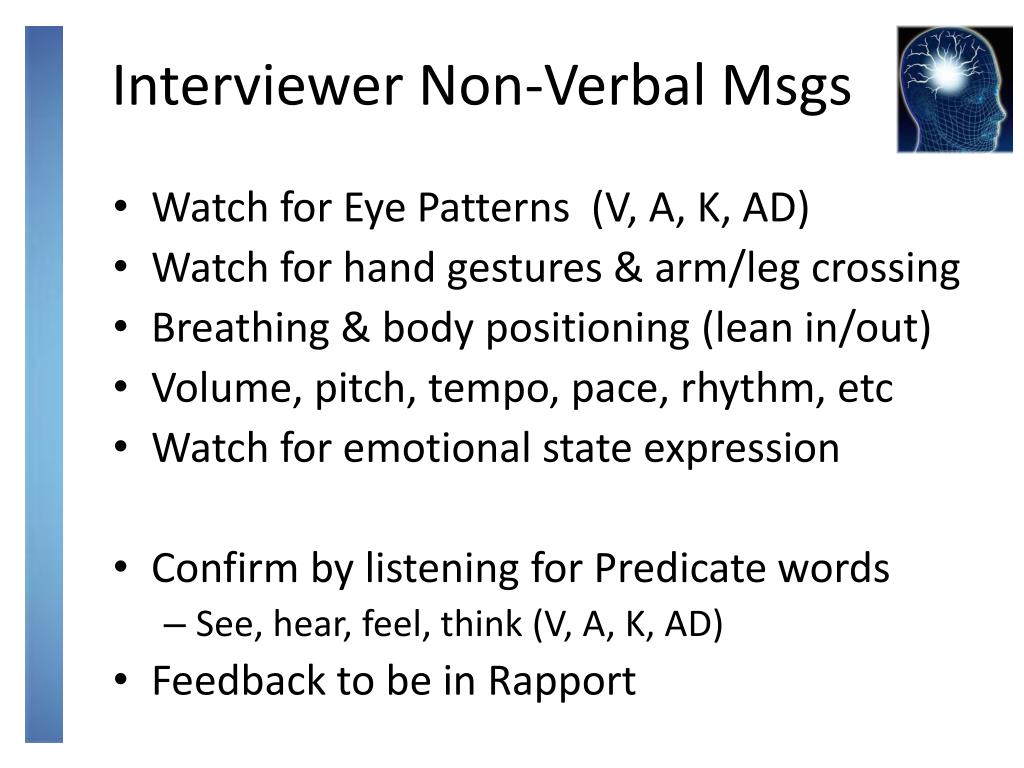 Interviewer Non-Verbal Msgs

• Watch for Eye Patterns (V, A, K, AD)
• Watch for hand gestures & arm/leg crossing
• Breathing & body positioning (lean in/out)
• Volume, pitch, tempo, pace, rhythm, etc
• Watch for emotional state expression

• Confirm by listening for Predicate words
– See, hear, feel, think (V, A, K, AD)
• Feedback to be in Rapport